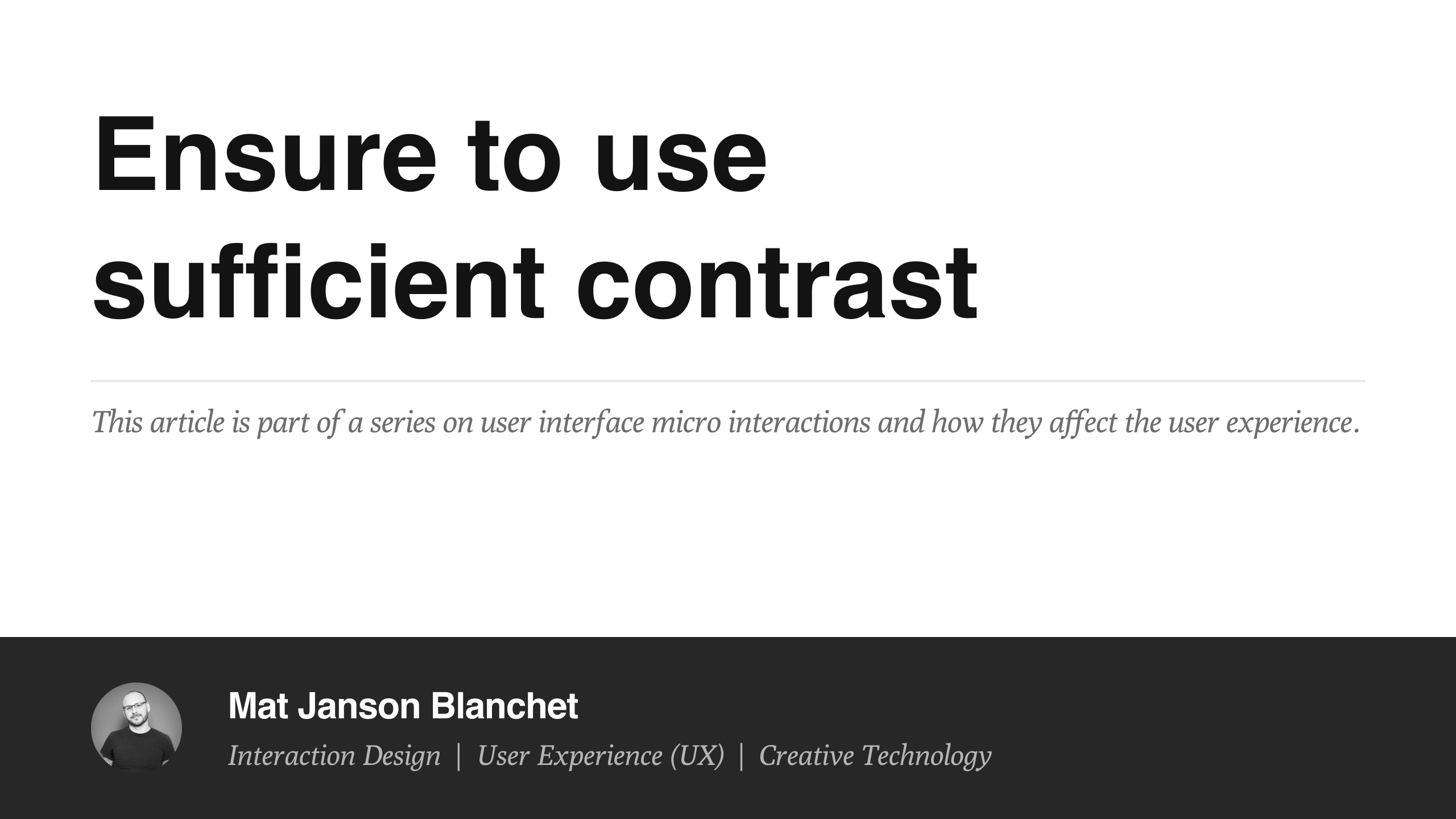 Ensure to use sufficient contrast

This article is part of a series on user interface micro interactions and how they affect the user experience.

Mat Janson Blanchet

Interaction Design | User Experience (UX) | Creative Technology